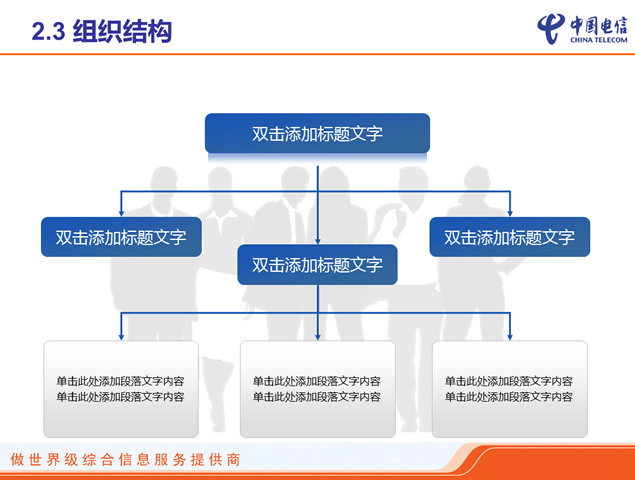 2.3 组织结构

中国电信
CHINA TELECOM

双击添加标题文字

双击添加标题文字

双击添加标题文字

双击添加标题文字

单击此处添加段落文字内容
单击此处添加段落文字内容

单击此处添加段落文字内容
单击此处添加段落文字内容

单击此处添加段落文字内容
单击此处添加段落文字内容

做世界级综合信息服务提供商